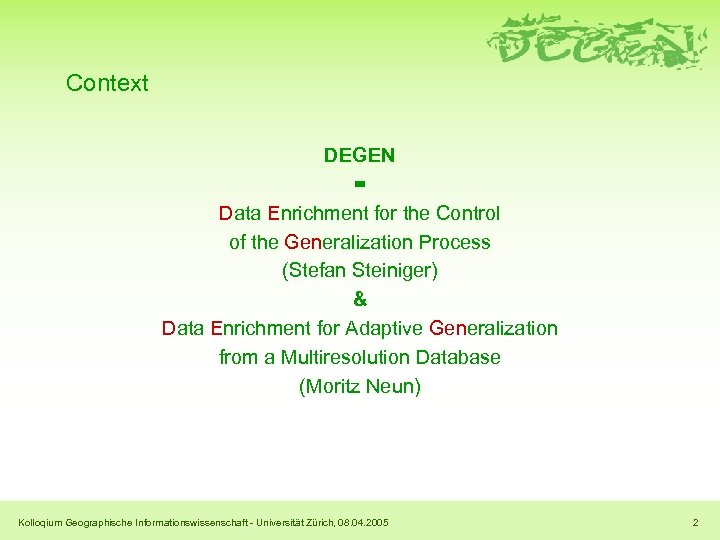 DEGEN

Context

DEGEN
=
Data Enrichment for the Control of the Generalization Process
(Stefan Steiniger)
&
Data Enrichment for Adaptive Generalization from a Multiresolution Database
(Moritz Neun)

Kolloqium Geographische Informationswissenschaft - Universität Zürich, 08.04.2005

2